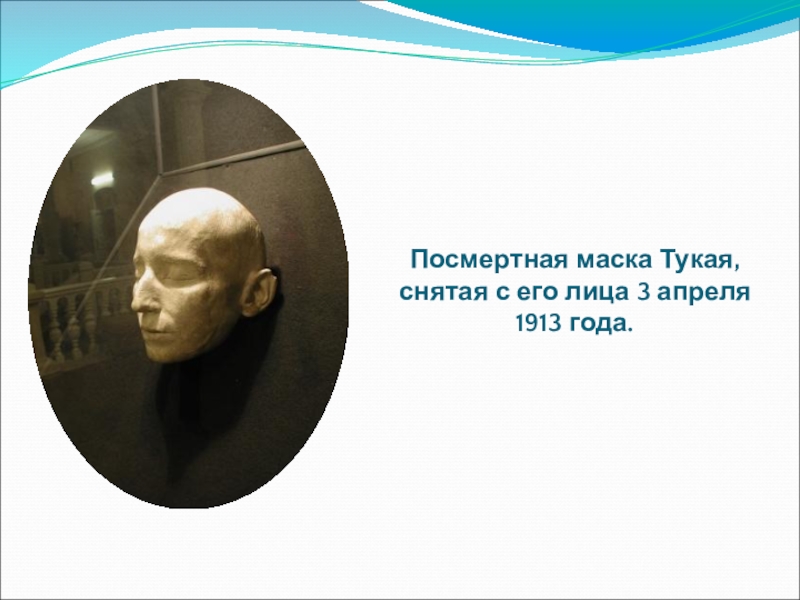 Посмертная маска Тукая, снятая с его лица 3 апреля 1913 года.